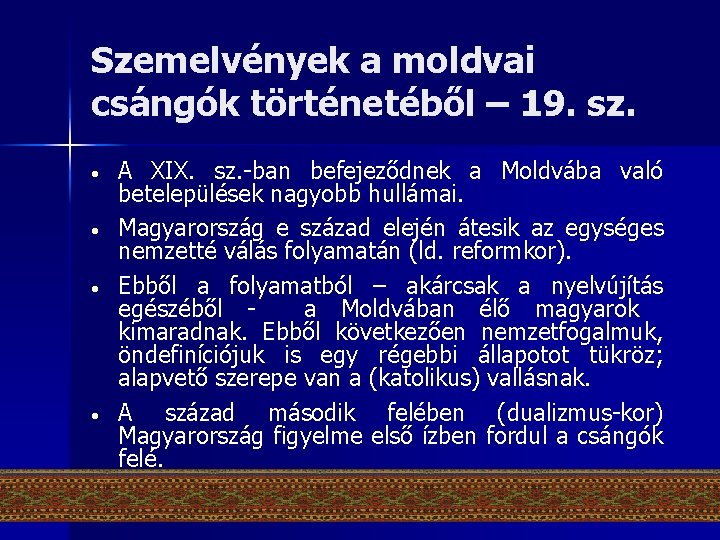 Szemelvények a moldvai csángók történetéből – 19. sz.

• A XIX. sz.-ban befejeződnek a Moldvába való betelepülések nagyobb hullámai.

• Magyarország e század elején átesik az egységes nemzetté válás folyamatán (ld. reformkor).

• Ebből a folyamatból – akárcsak a nyelvújítás egészéből - a Moldvában élő magyarok kimaradnak. Ebből következően nemzetfogalmuk, öndefiníciójuk is egy régebbi állapotot tükröz; alapvető szerepe van a (katolikus) vallásnak.

• A század második felében (dualizmus-kor) Magyarország figyelme első ízben fordul a csángók felé.